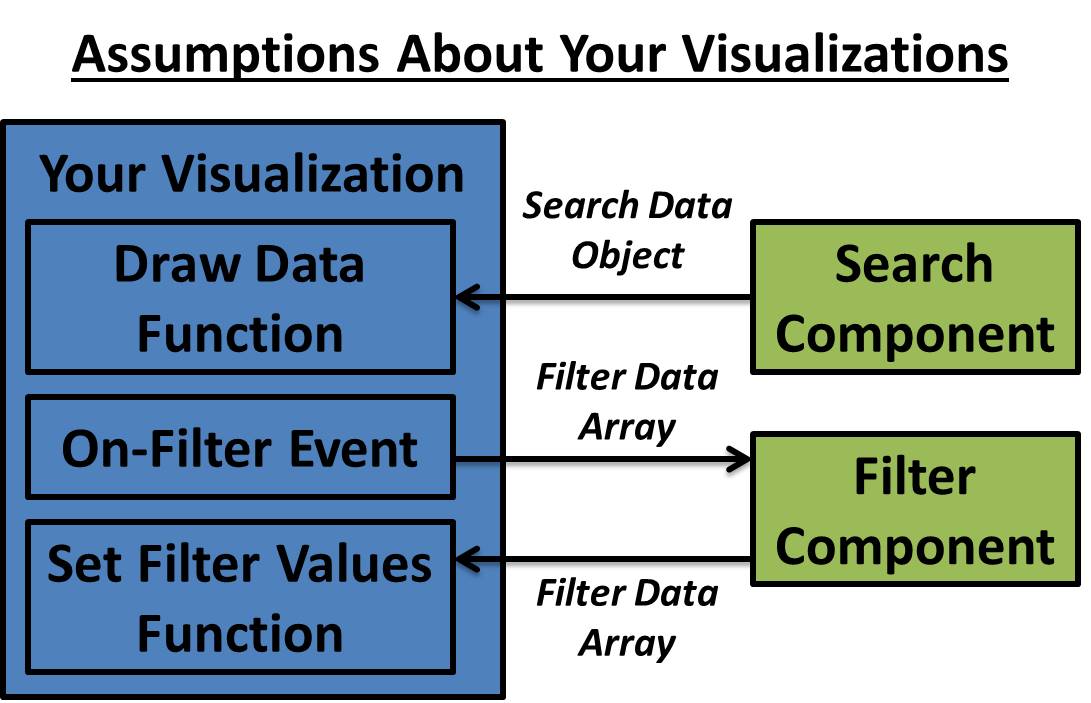 Assumptions About Your Visualizations

Your Visualization

Draw Data Function

On-Filter Event

Set Filter Values Function

Search Data Object

Filter Data Array

Filter Data Array

Search Component

Filter Component